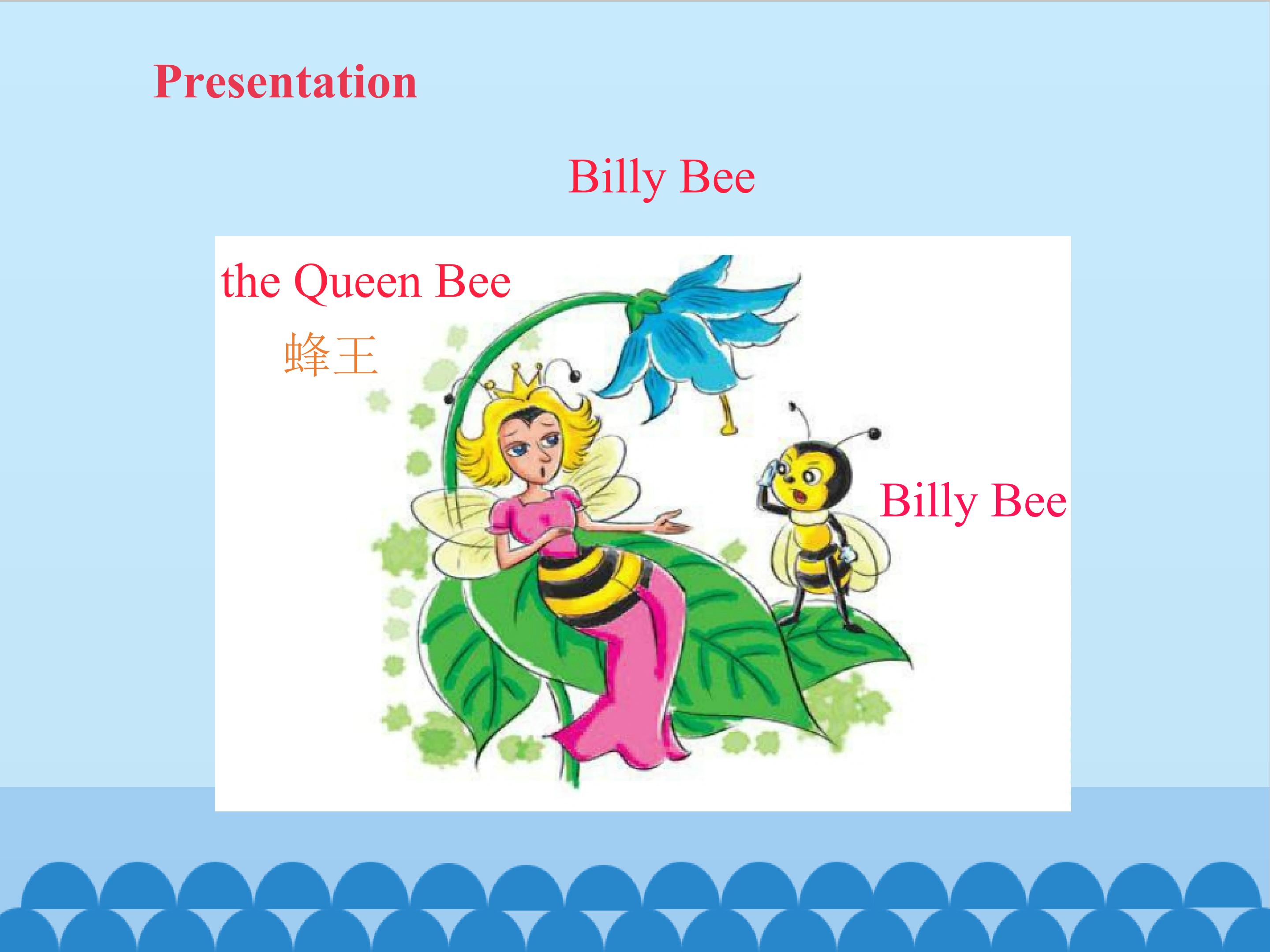 Presentation

Billy Bee

the Queen Bee

蜂王

Billy Bee